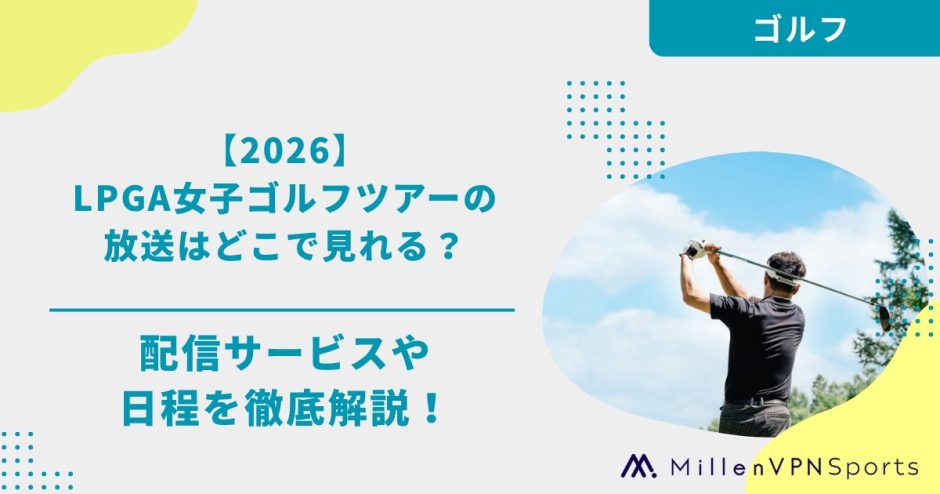 ゴルフ

【2026】
LPGA女子ゴルフツアーの
放送はどこで見れる？

配信サービスや
日程を徹底解説！

MillenVPNSports